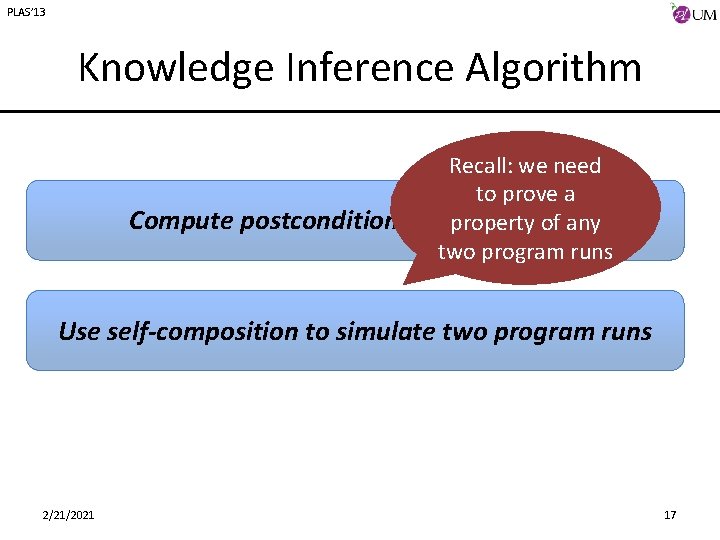 PLAS'13

UM

Knowledge Inference Algorithm

Compute postcondition

Recall: we need to prove a property of any two program runs

Use self-composition to simulate two program runs

2/21/2021

17